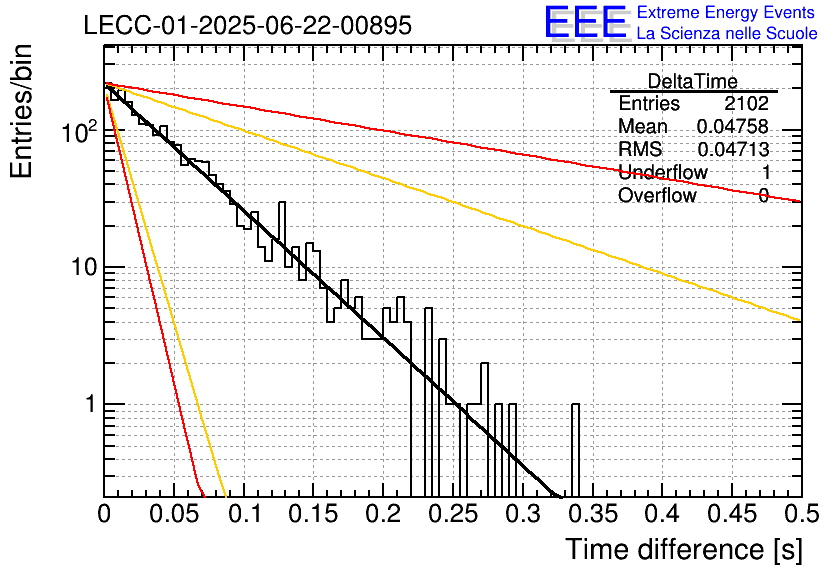 LECC-01-2025-06-22-00895

EEE Extreme Energy Events
La Scienza nelle Scuole

| DeltaTime | |
|---|---|
| Entries | 2102 |
| Mean | 0.04758 |
| RMS | 0.04713 |
| Underflow | 1 |
| Overflow | 0 |

Entries/bin

$10^2$

10

1

0 0.05 0.1 0.15 0.2 0.25 0.3 0.35 0.4 0.45 0.5

Time difference [s]